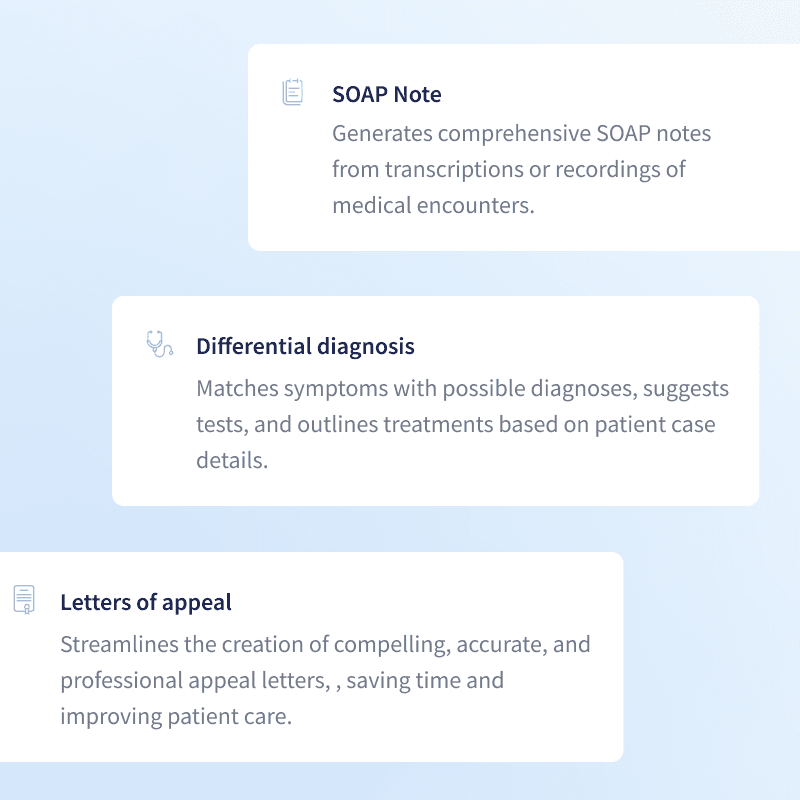 SOAP Note
Generates comprehensive SOAP notes from transcriptions or recordings of medical encounters.

Differential diagnosis
Matches symptoms with possible diagnoses, suggests tests, and outlines treatments based on patient case details.

Letters of appeal
Streamlines the creation of compelling, accurate, and professional appeal letters, , saving time and improving patient care.